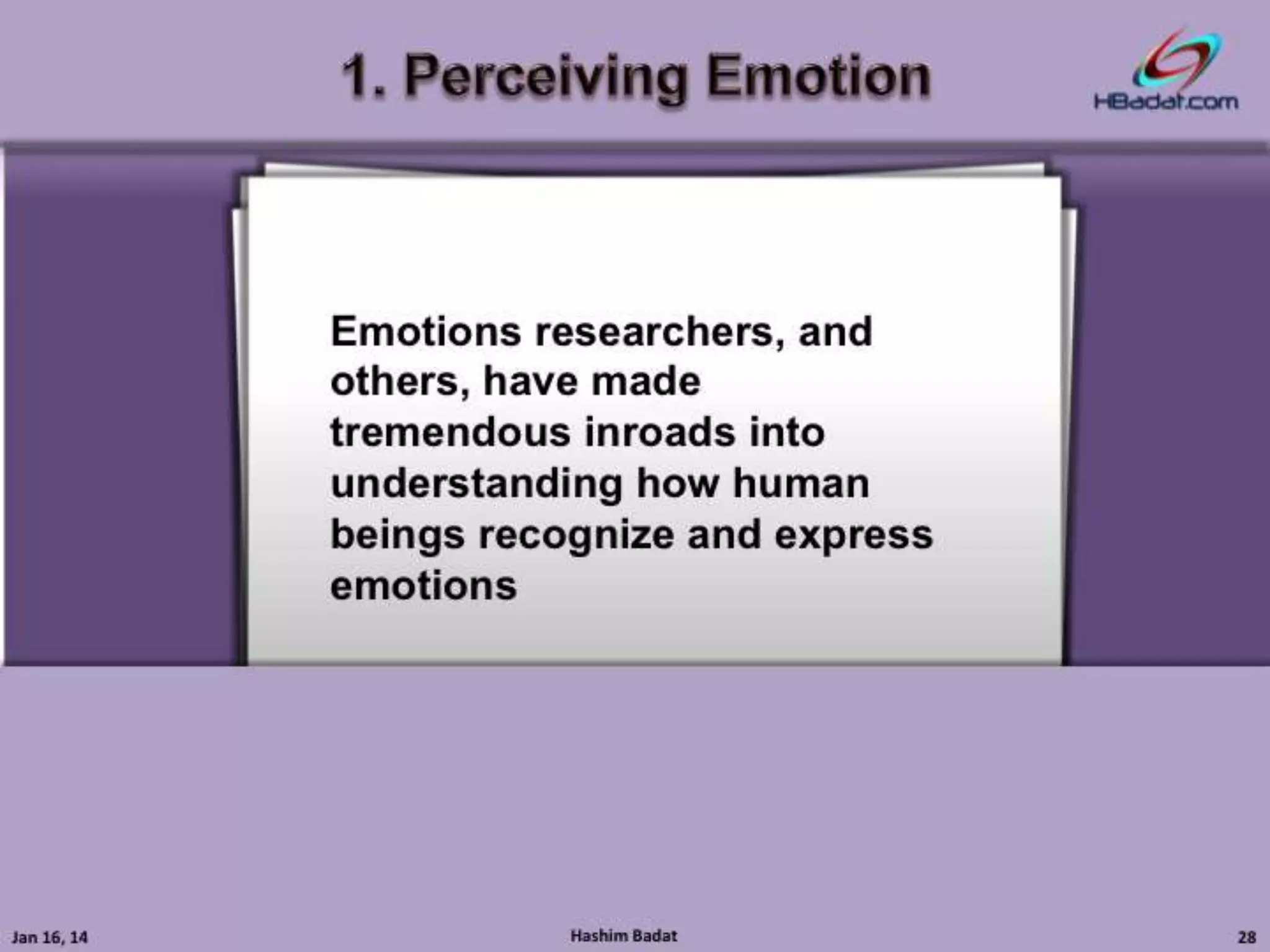 1. Perceiving Emotion

HBadat.com

Emotions researchers, and others, have made tremendous inroads into understanding how human beings recognize and express emotions

Jan 16, 14

Hashim Badat

28